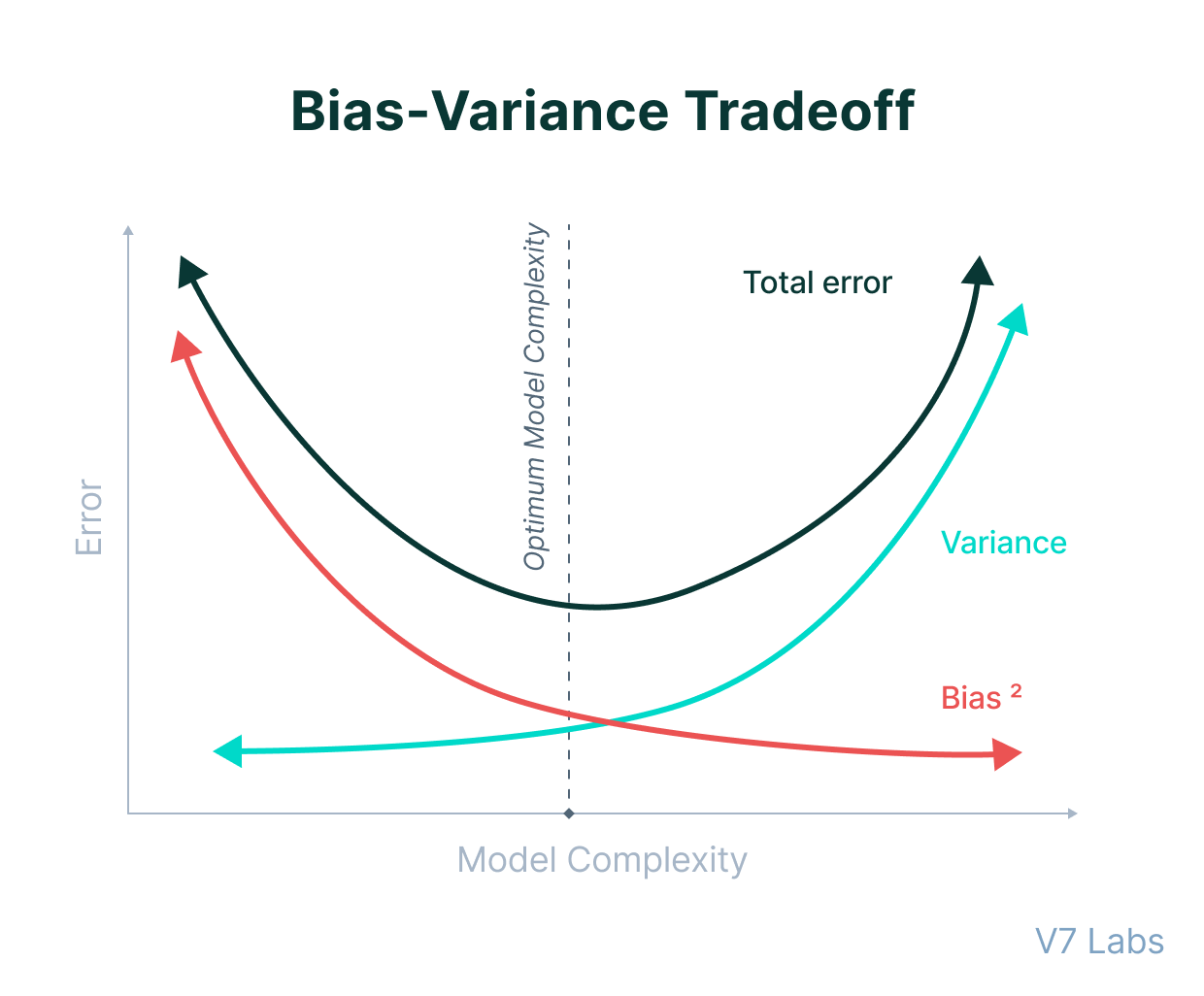 Bias-Variance Tradeoff

Error

Optimum Model Complexity

Total error

Variance

Bias $^2$

Model Complexity

V7 Labs